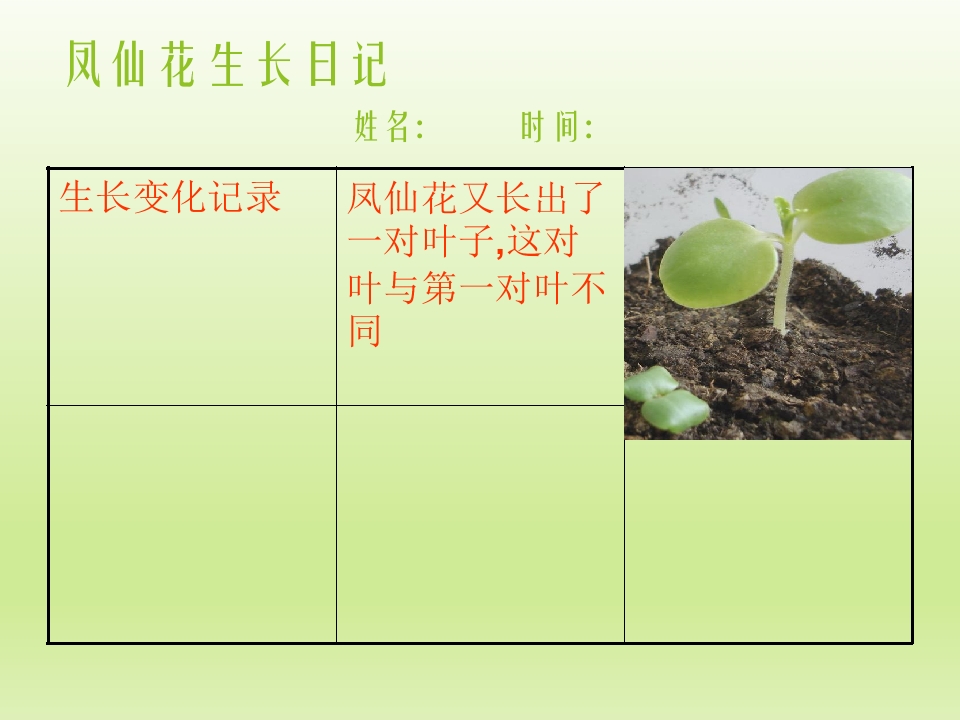 凤仙花生长日记

姓名:    时间:

| 生长变化记录 | 凤仙花又长出了一对叶子,这对叶与第一对叶不同 |  |
|---|---|---|
|  |  |  |